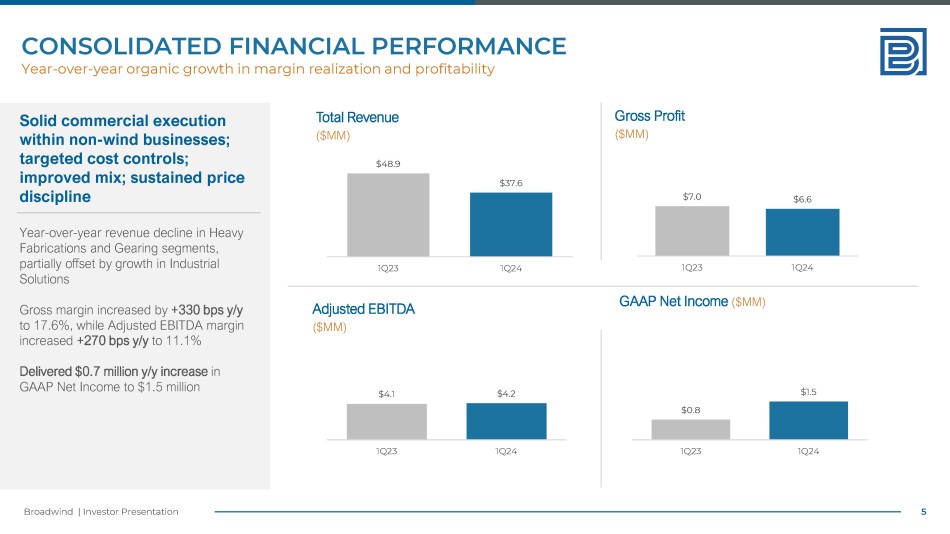 CONSOLIDATED FINANCIAL PERFORMANCE
Year-over-year organic growth in margin realization and profitability

Solid commercial execution within non-wind businesses; targeted cost controls; improved mix; sustained price discipline

Year-over-year revenue decline in Heavy Fabrications and Gearing segments, partially offset by growth in Industrial Solutions

Gross margin increased by +330 bps y/y to 17.6%, while Adjusted EBITDA margin increased +270 bps y/y to 11.1%

Delivered $0.7 million y/y increase in GAAP Net Income to $1.5 million

Total Revenue
($MM)
$48.9
$37.6
1Q23
1Q24

Gross Profit
($MM)
$7.0
$6.6
1Q23
1Q24

Adjusted EBITDA
($MM)
$4.1
$4.2
1Q23
1Q24

GAAP Net Income ($MM)
$0.8
$1.5
1Q23
1Q24

Broadwind | Investor Presentation
5